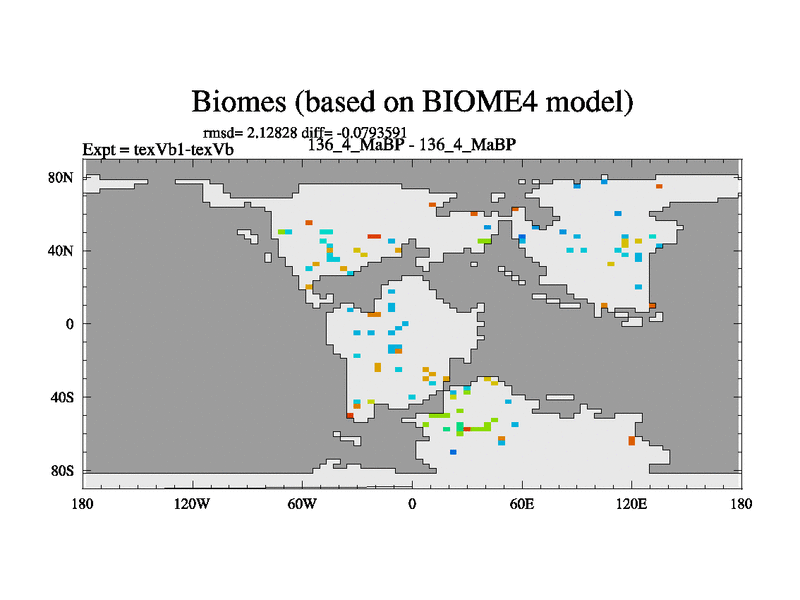 Biomes (based on BIOME4 model)

rmsd= 2.12828 diff= -0.0793591

Expt = texVb1-texVb

136_4_MaBP - 136_4_MaBP

80N
40N
0
40S
80S

180
120W
60W
0
60E
120E
180